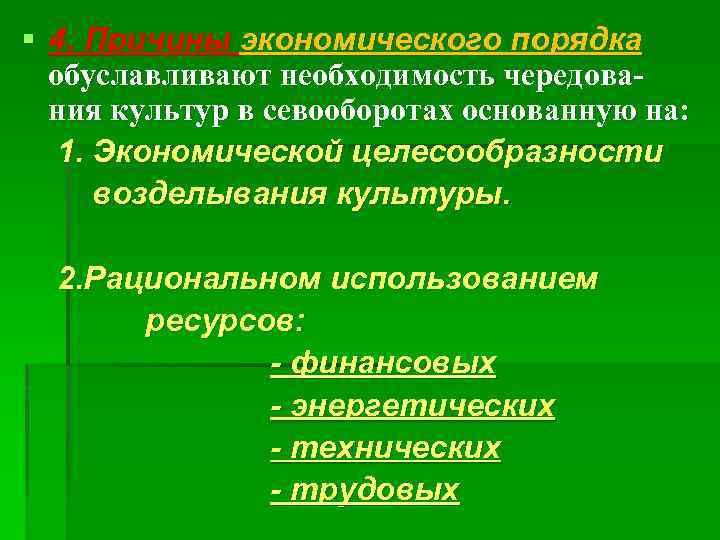 4. Причины экономического порядка обуславливают необходимость чередования культур в севооборотах основанную на:

1. Экономической целесообразности возделывания культуры.

2.Рациональном использованием ресурсов:

- финансовых

- энергетических

- технических

- трудовых